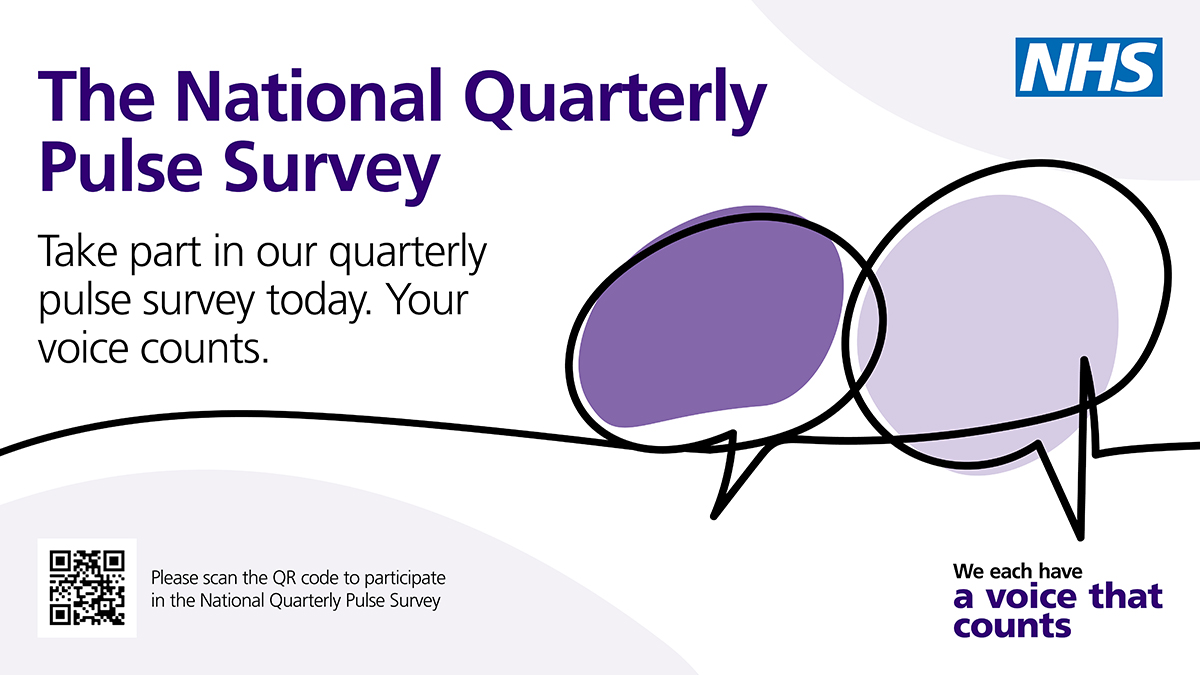 NHS

The National Quarterly Pulse Survey

Take part in our quarterly pulse survey today. Your voice counts.

Please scan the QR code to participate in the National Quarterly Pulse Survey

We each have
a voice that counts